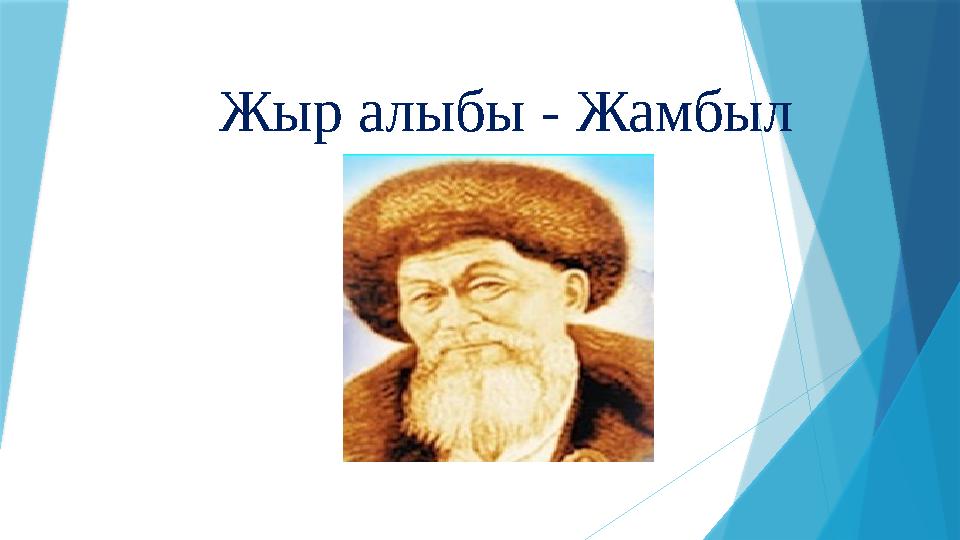 Жыр алыбы - Жамбыл